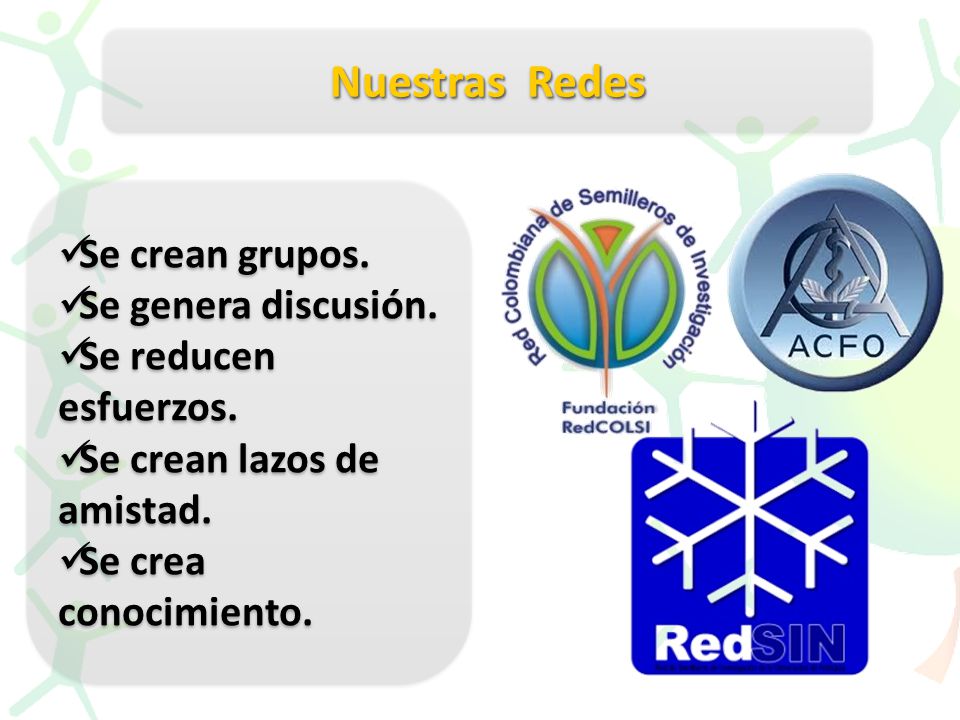 Nuestras Redes

✓Se crean grupos.
✓Se genera discusión.
✓Se reducen esfuerzos.
✓Se crean lazos de amistad.
✓Se crea conocimiento.

Red Colombiana de Semilleros de Investigación
Fundación RedCOLSI

ACFO

RedSIN